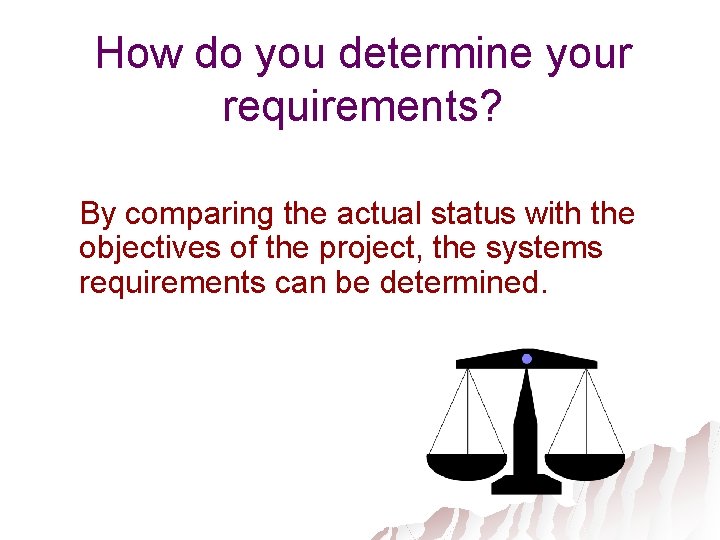 How do you determine your requirements?

By comparing the actual status with the objectives of the project, the systems requirements can be determined.